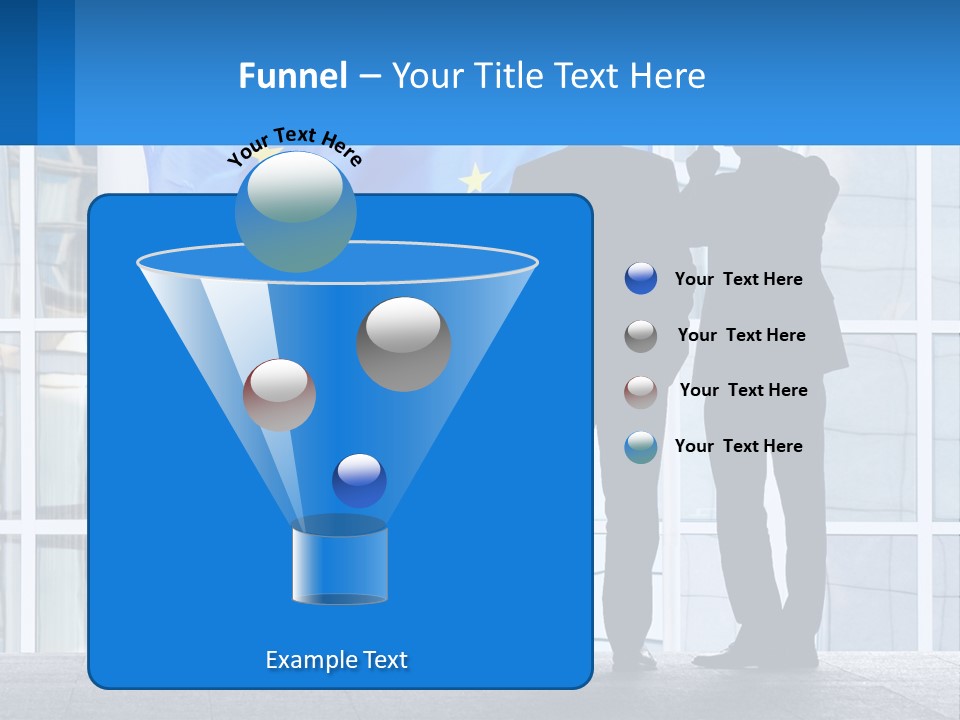 Funnel – Your Title Text Here

Your Text Here

Your Text Here

Your Text Here

Your Text Here

Your Text Here

Example Text